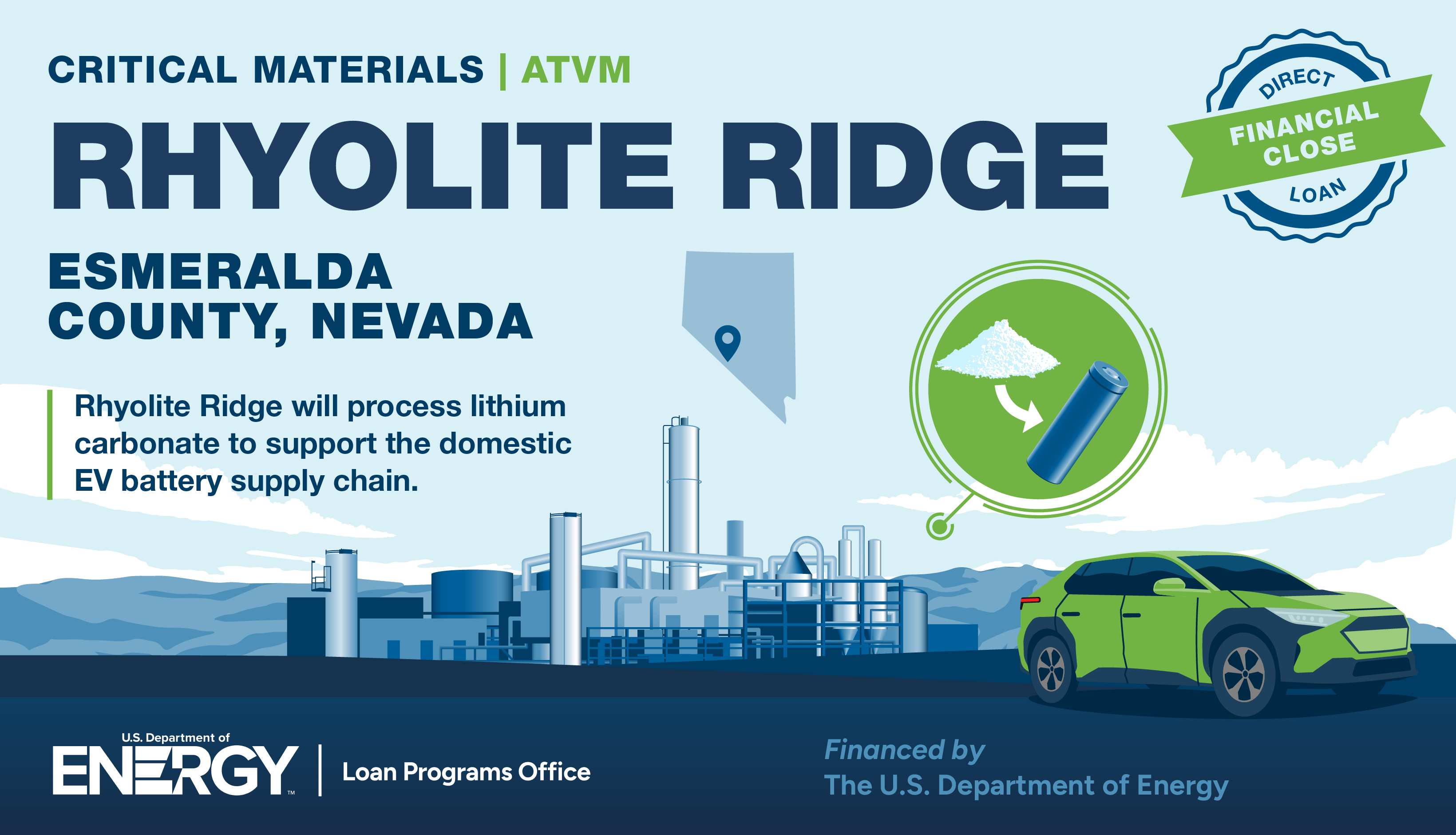 CRITICAL MATERIALS | ATVM

DIRECT
FINANCIAL CLOSE
LOAN

RHYOLITE RIDGE

ESMERALDA COUNTY, NEVADA

Rhyolite Ridge will process lithium carbonate to support the domestic EV battery supply chain.

U.S. Department of
ENERGY™ | Loan Programs Office

Financed by
The U.S. Department of Energy